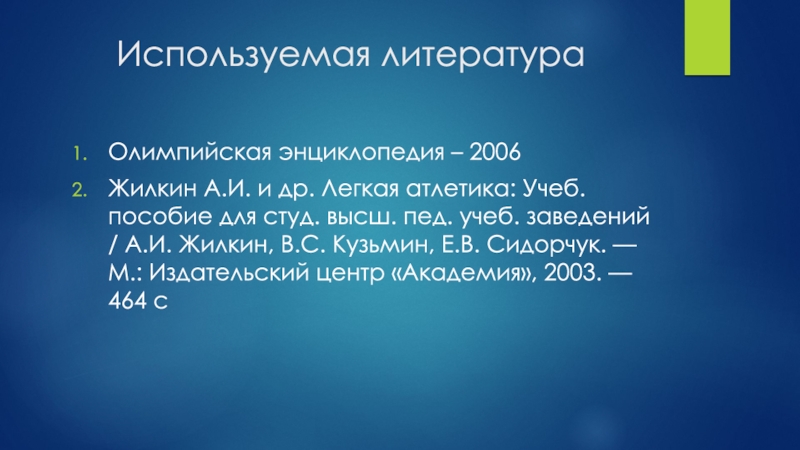 Используемая литература

1. Олимпийская энциклопедия – 2006
2. Жилкин А.И. и др. Легкая атлетика: Учеб. пособие для студ. высш. пед. учеб. заведений / А.И. Жилкин, В.С. Кузьмин, Е.В. Сидорчук. — М.: Издательский центр «Академия», 2003. — 464 с